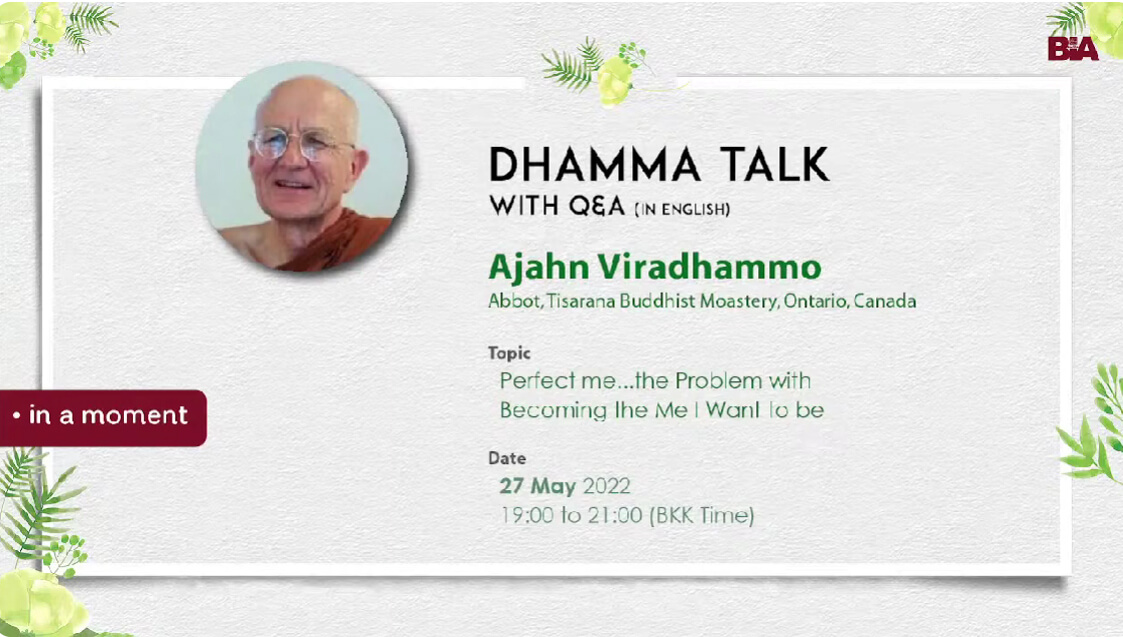 BIA

DHAMMA TALK
WITH Q&A (IN ENGLISH)

Ajahn Viradhammo
Abbot, Tisarana Buddhist Moastery, Ontario, Canada

Topic
Perfect me...the Problem with Becoming the Me I Want to be

• in a moment

Date
27 May 2022
19:00 to 21:00 (BKK Time)